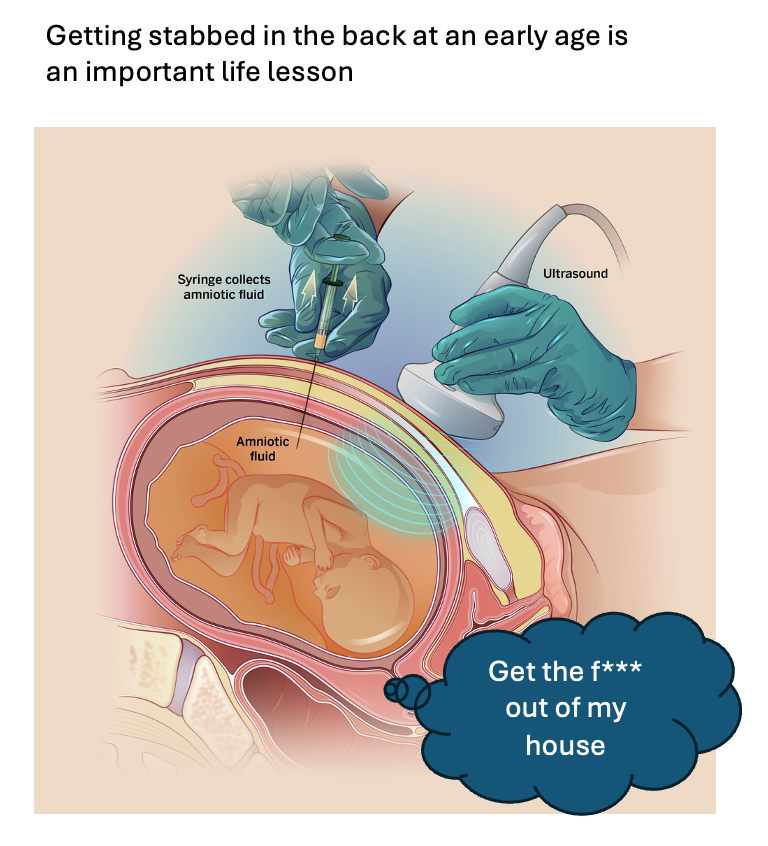 Getting stabbed in the back at an early age is an important life lesson

Syringe collects amniotic fluid

Ultrasound

Amniotic fluid

Get the f*** out of my house